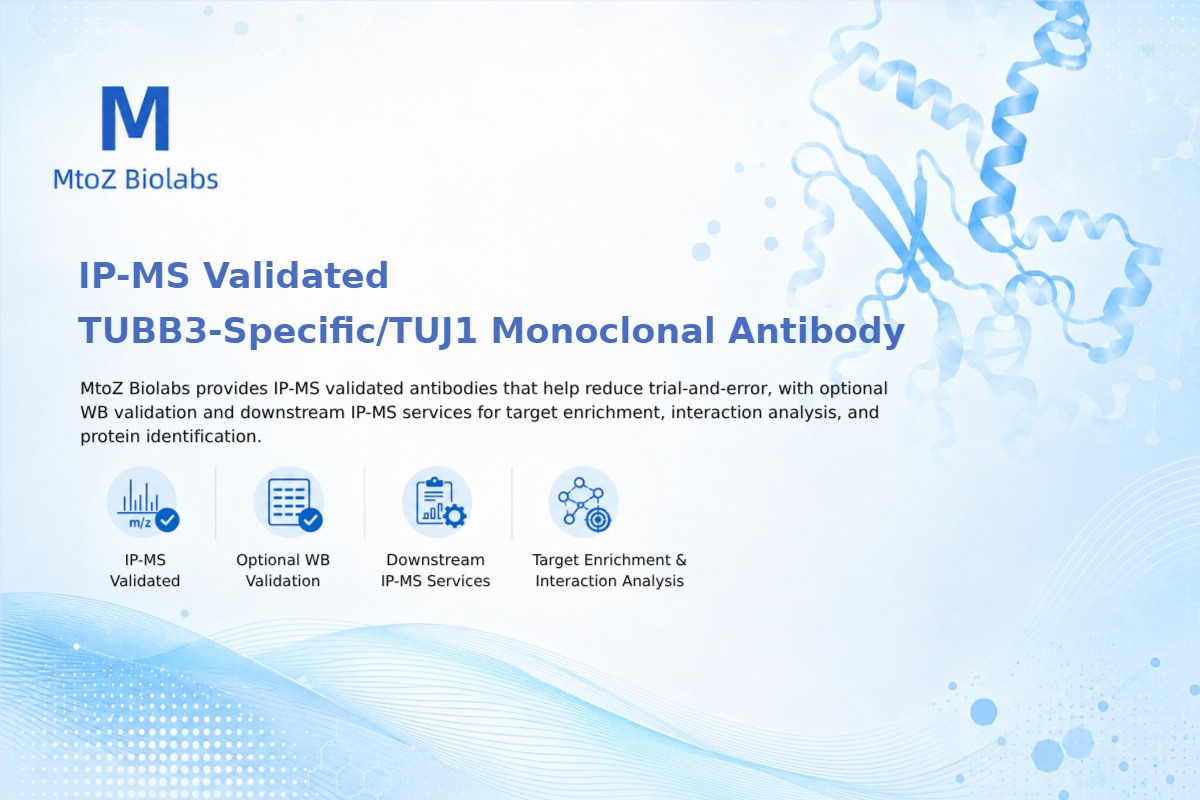 M
MtoZ Biolabs

IP-MS Validated
TUBB3-Specific/TUJ1 Monoclonal Antibody

MtoZ Biolabs provides IP-MS validated antibodies that help reduce trial-and-error, with optional WB validation and downstream IP-MS services for target enrichment, interaction analysis, and protein identification.

m/z

IP-MS Validated

Optional WB Validation

Downstream IP-MS Services

Target Enrichment & Interaction Analysis